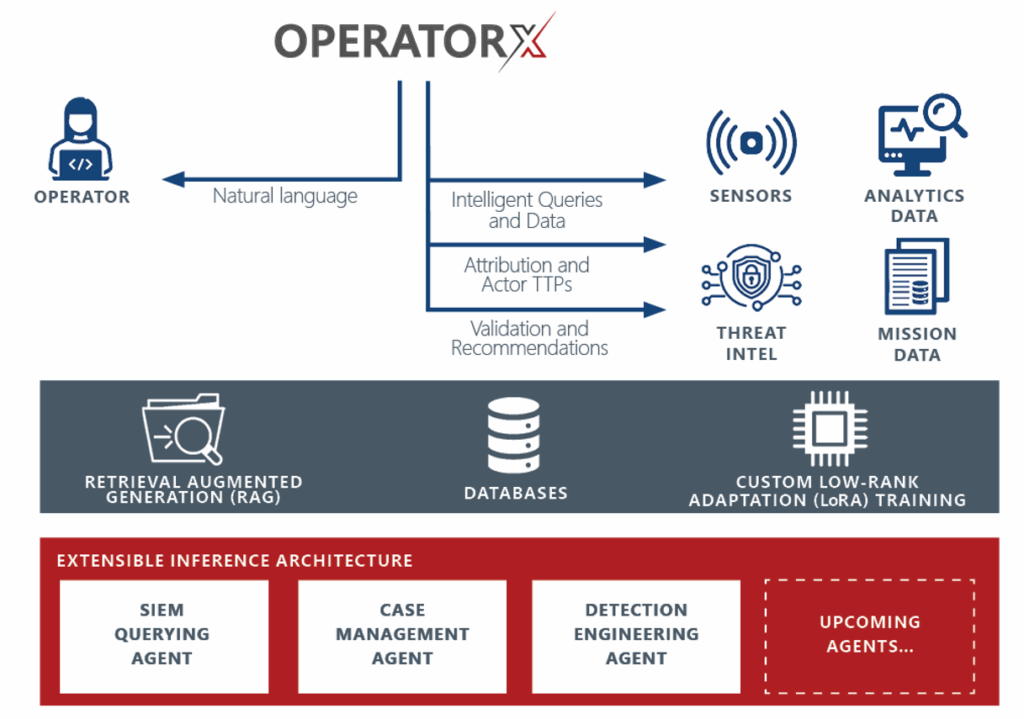 OPERATORX

OPERATOR

Natural language

Intelligent Queries and Data

Attribution and Actor TTPs

Validation and Recommendations

SENSORS

ANALYTICS DATA

THREAT INTEL

MISSION DATA

RETRIEVAL AUGMENTED GENERATION (RAG)

DATABASES

CUSTOM LOW-RANK ADAPTATION (LoRA) TRAINING

EXTENSIBLE INFERENCE ARCHITECTURE

SIEM QUERYING AGENT

CASE MANAGEMENT AGENT

DETECTION ENGINEERING AGENT

UPCOMING AGENTS...